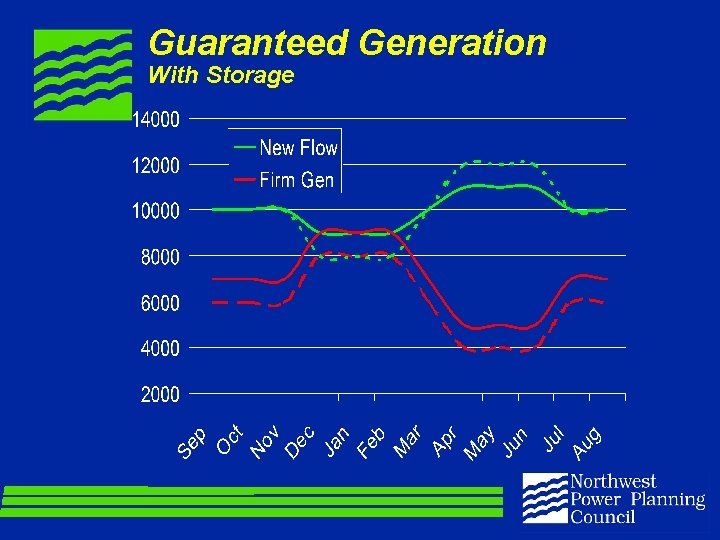 Guaranteed Generation
With Storage

14000
12000
10000
8000
6000
4000
2000

New Flow
Firm Gen

Sep
Oct
Nov
Dec
Jan
Feb
Mar
Apr
May
Jun
Jul
Aug

Northwest
Power Planning
Council